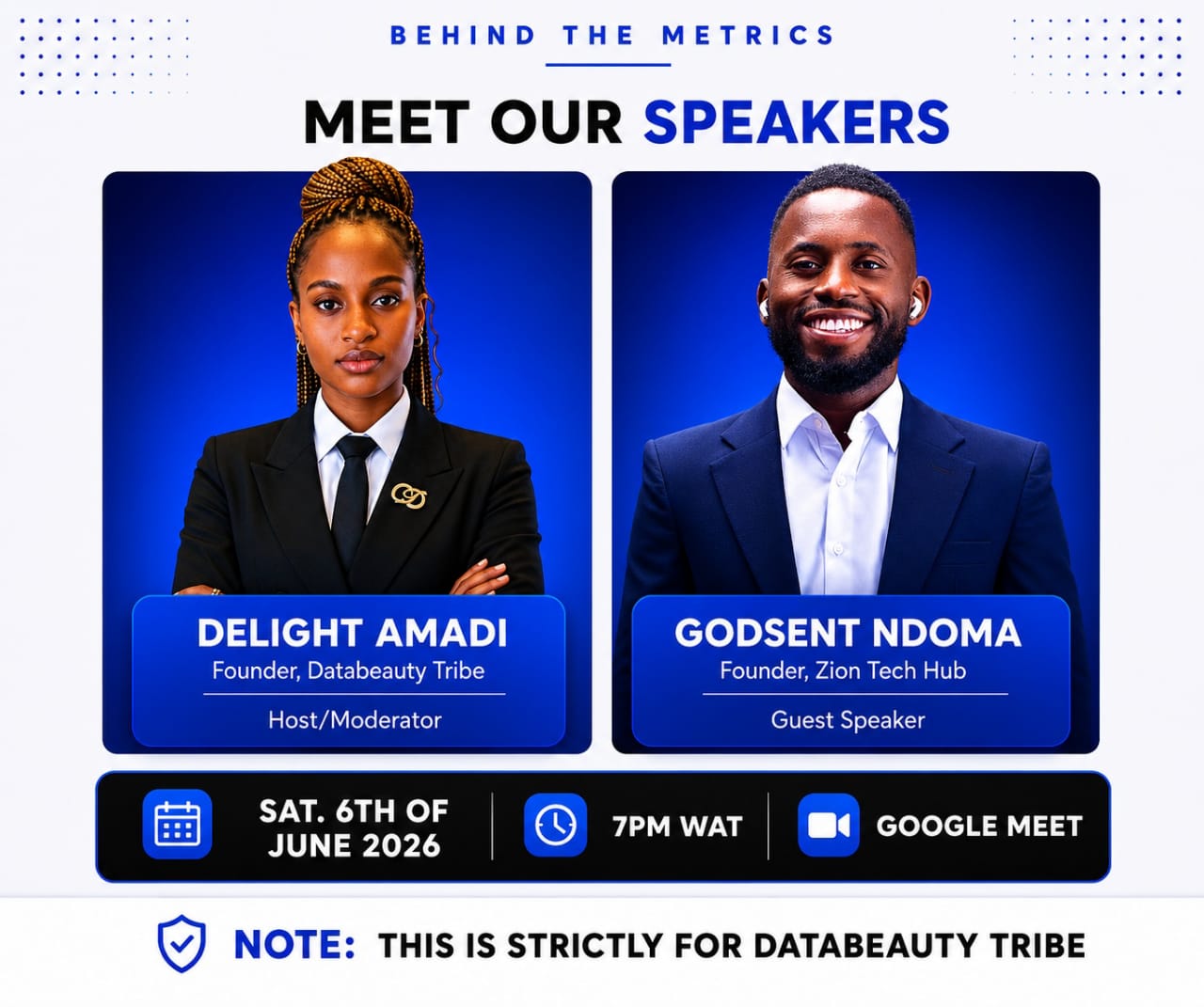 BEHIND THE METRICS

MEET OUR SPEAKERS

DELIGHT AMADI
Founder, Databeauty Tribe
Host/Moderator

GODSENT NDOMA
Founder, Zion Tech Hub
Guest Speaker

SAT. 6TH OF JUNE 2026

7PM WAT

GOOGLE MEET

NOTE: THIS IS STRICTLY FOR DATABEAUTY TRIBE